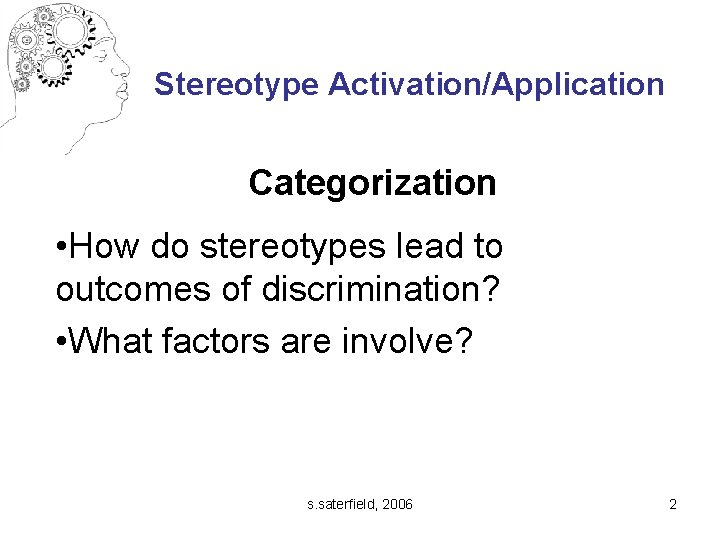 Stereotype Activation/Application

Categorization

•How do stereotypes lead to outcomes of discrimination?

•What factors are involve?

s.saterfield, 2006

2